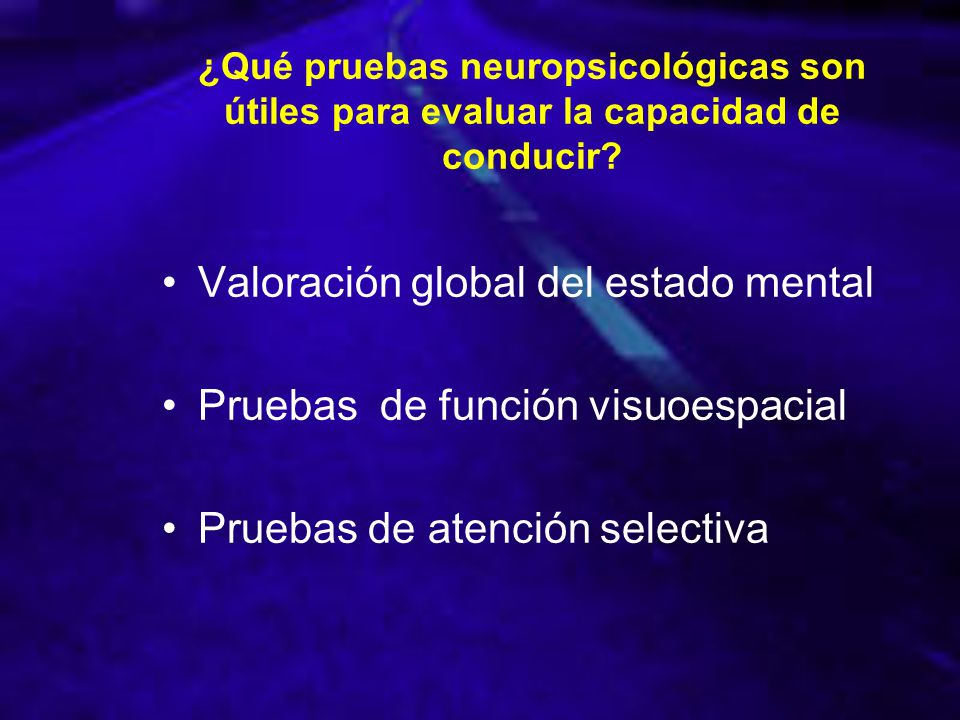 ¿Qué pruebas neuropsicológicas son útiles para evaluar la capacidad de conducir?

• Valoración global del estado mental

• Pruebas de función visuoespacial

• Pruebas de atención selectiva